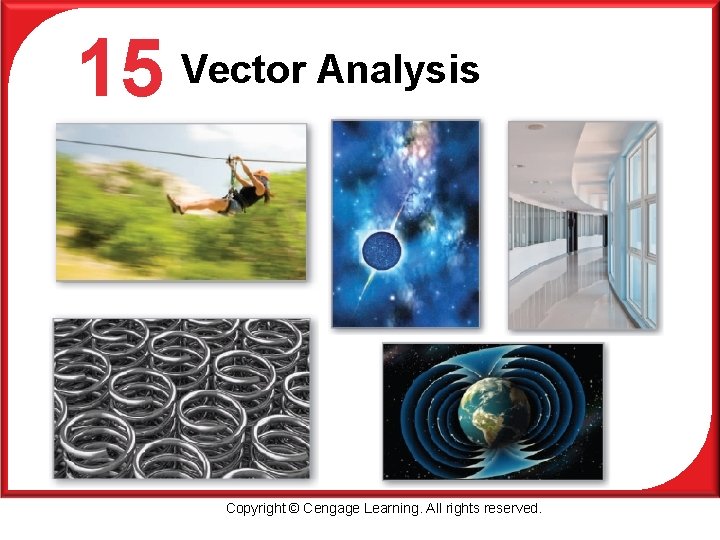 15 Vector Analysis

Copyright © Cengage Learning. All rights reserved.